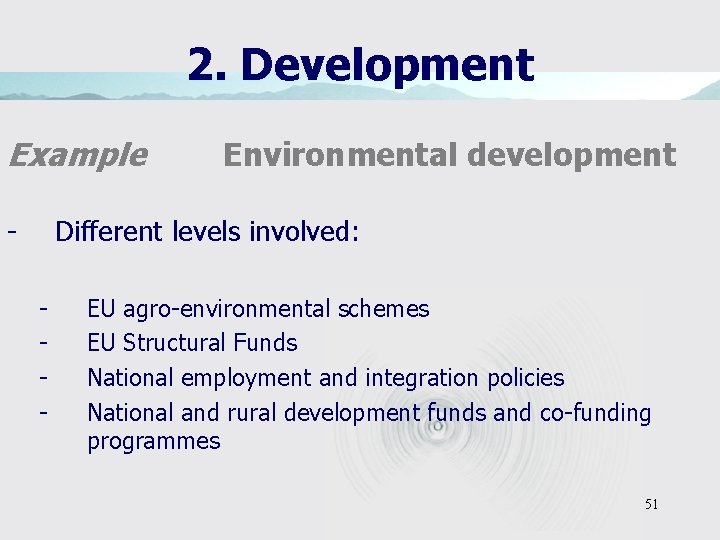 2. Development

Example Environmental development

- Different levels involved:

- EU agro-environmental schemes
- EU Structural Funds
- National employment and integration policies
- National and rural development funds and co-funding programmes

51